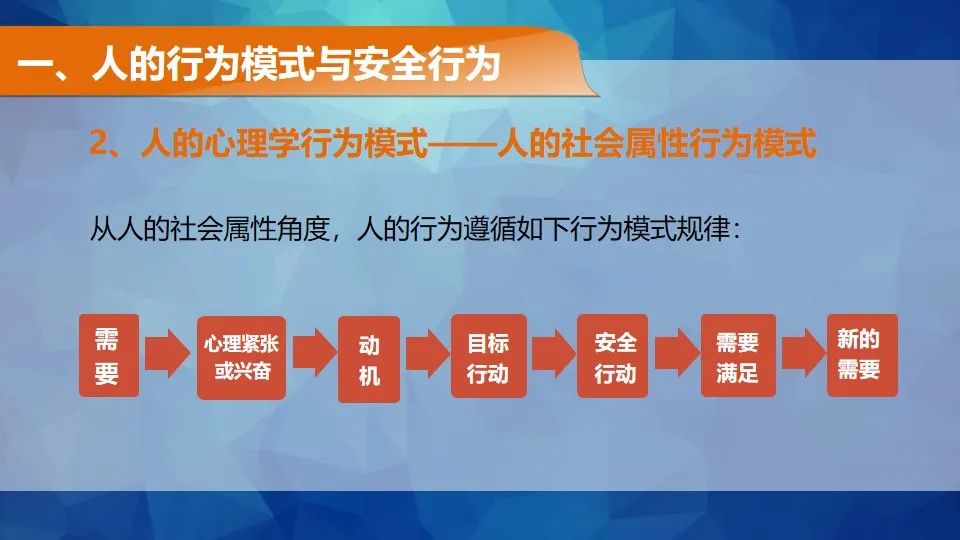 一、人的行为模式与安全行为

2、人的心理学行为模式——人的社会属性行为模式

从人的社会属性角度，人的行为遵循如下行为模式规律：

需要

心理紧张或兴奋

动机

目标行动

安全行动

需要满足

新的需要